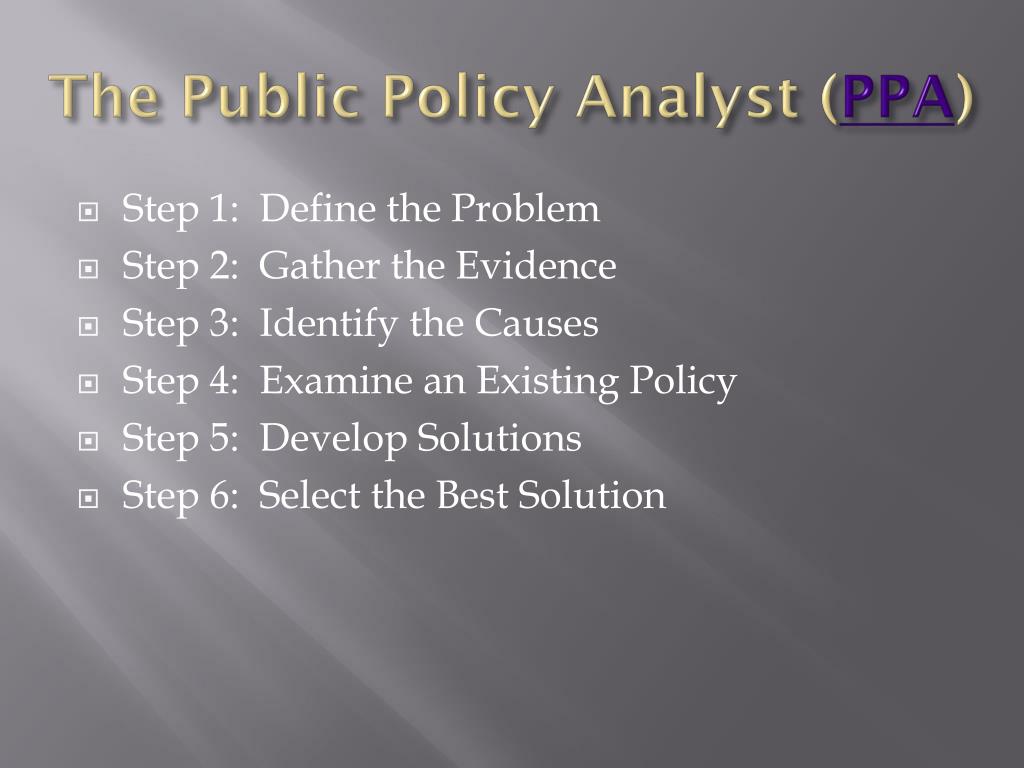 The Public Policy Analyst (PPA)

Step 1: Define the Problem
Step 2: Gather the Evidence
Step 3: Identify the Causes
Step 4: Examine an Existing Policy
Step 5: Develop Solutions
Step 6: Select the Best Solution